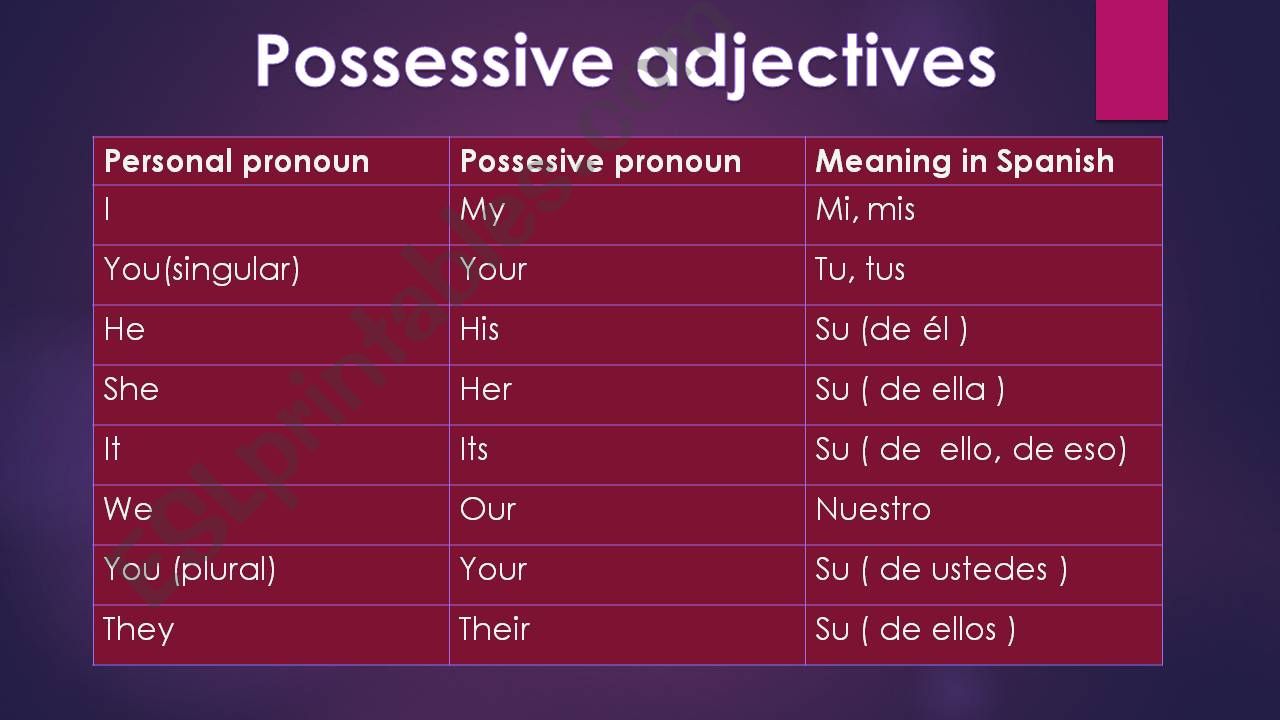 Possessive adjectives

| Personal pronoun | Possesive pronoun | Meaning in Spanish |
|---|---|---|
| I | My | Mi, mis |
| You(singular) | Your | Tu, tus |
| He | His | Su (de él ) |
| She | Her | Su ( de ella ) |
| It | Its | Su ( de ello, de eso) |
| We | Our | Nuestro |
| You (plural) | Your | Su ( de ustedes ) |
| They | Their | Su ( de ellos ) |

ESLprintables.com